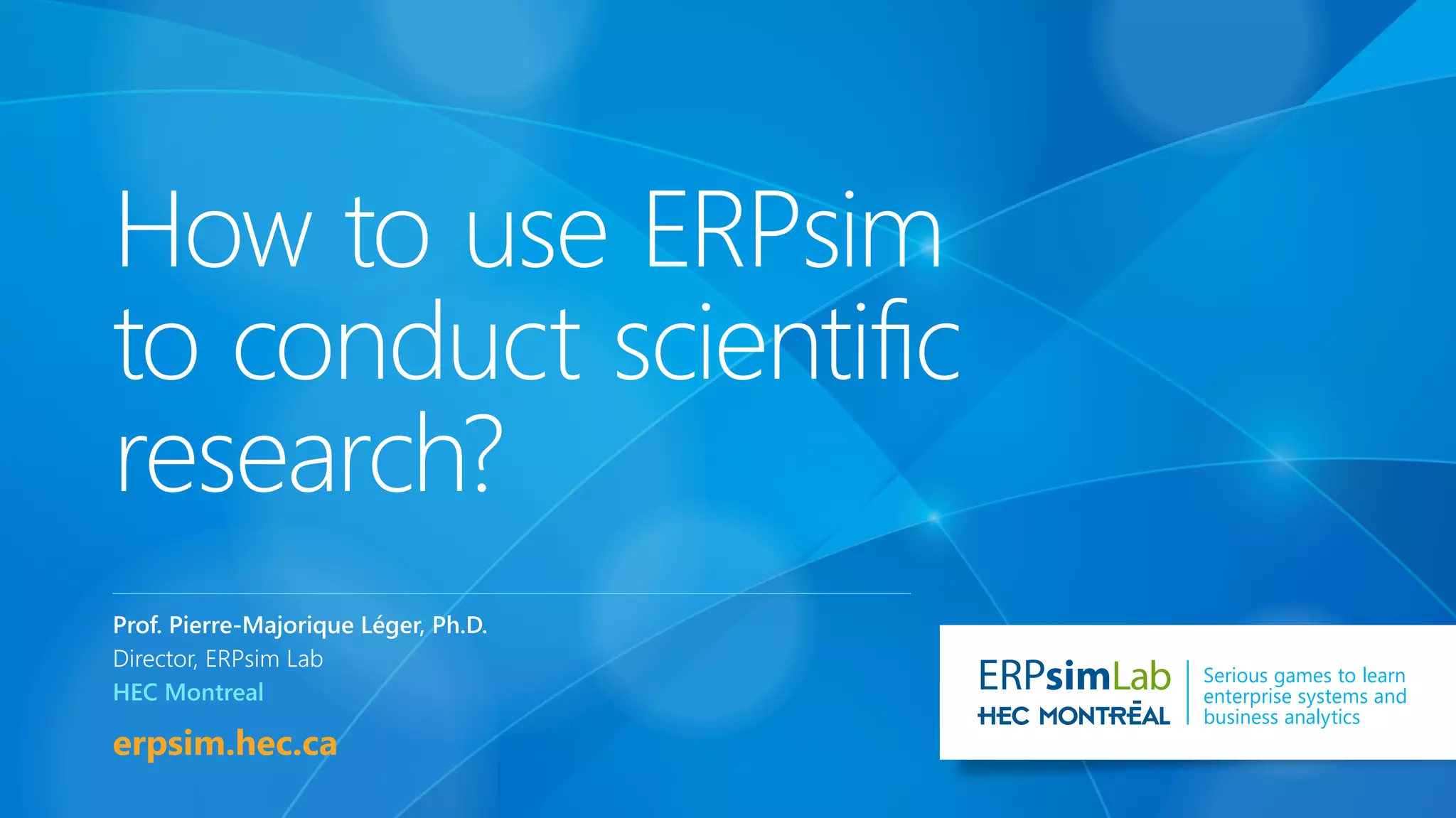 How to use ERPsim to conduct scientific research?

Prof. Pierre-Majorique Léger, Ph.D.
Director, ERPsim Lab
HEC Montreal

erpsim.hec.ca

ERPsimLab
HEC MONTRĒAL

Serious games to learn enterprise systems and business analytics